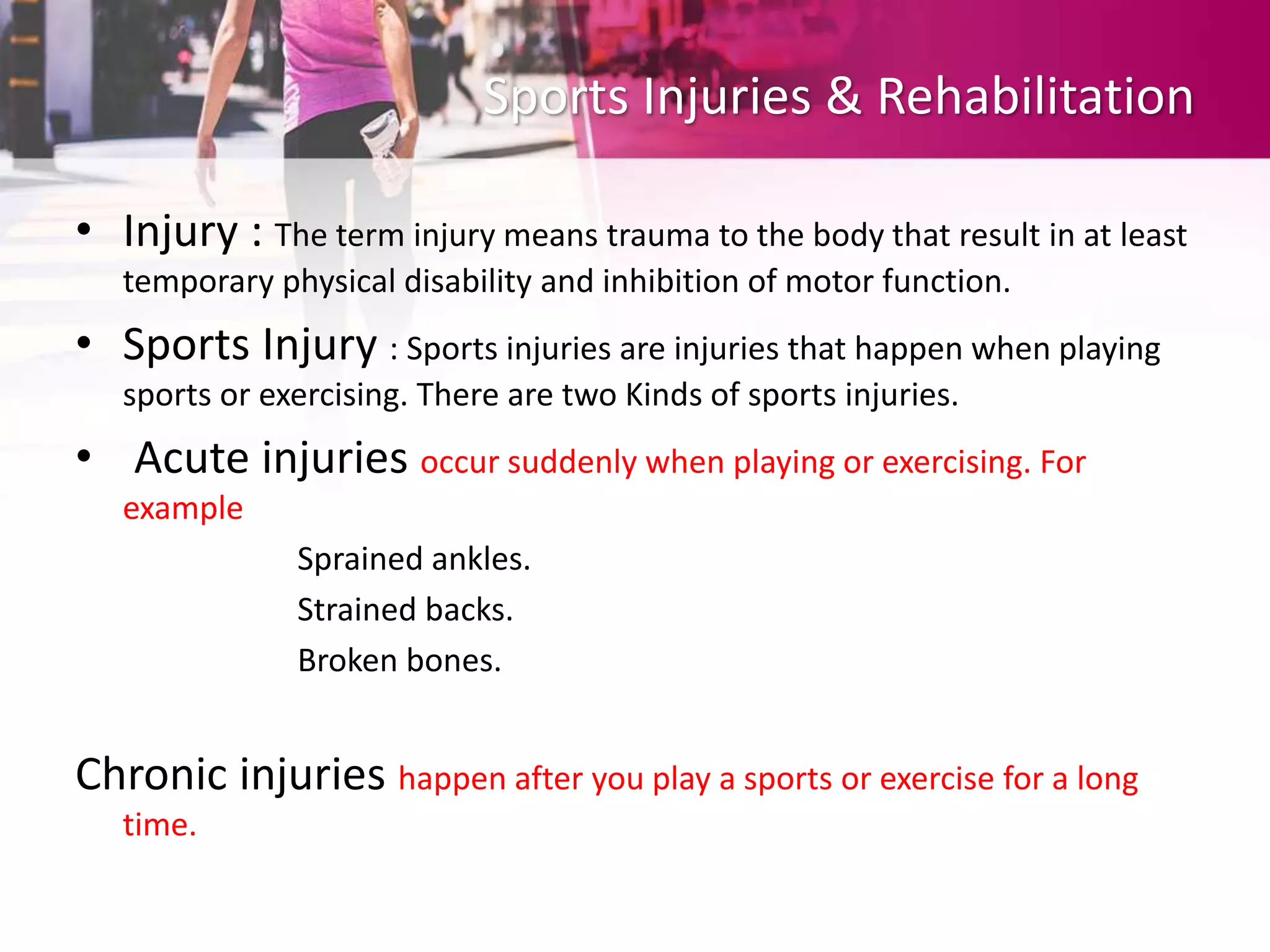 Sports Injuries & Rehabilitation

• Injury : The term injury means trauma to the body that result in at least temporary physical disability and inhibition of motor function.

• Sports Injury : Sports injuries are injuries that happen when playing sports or exercising. There are two Kinds of sports injuries.

• Acute injuries occur suddenly when playing or exercising. For example

Sprained ankles.

Strained backs.

Broken bones.

Chronic injuries happen after you play a sports or exercise for a long time.